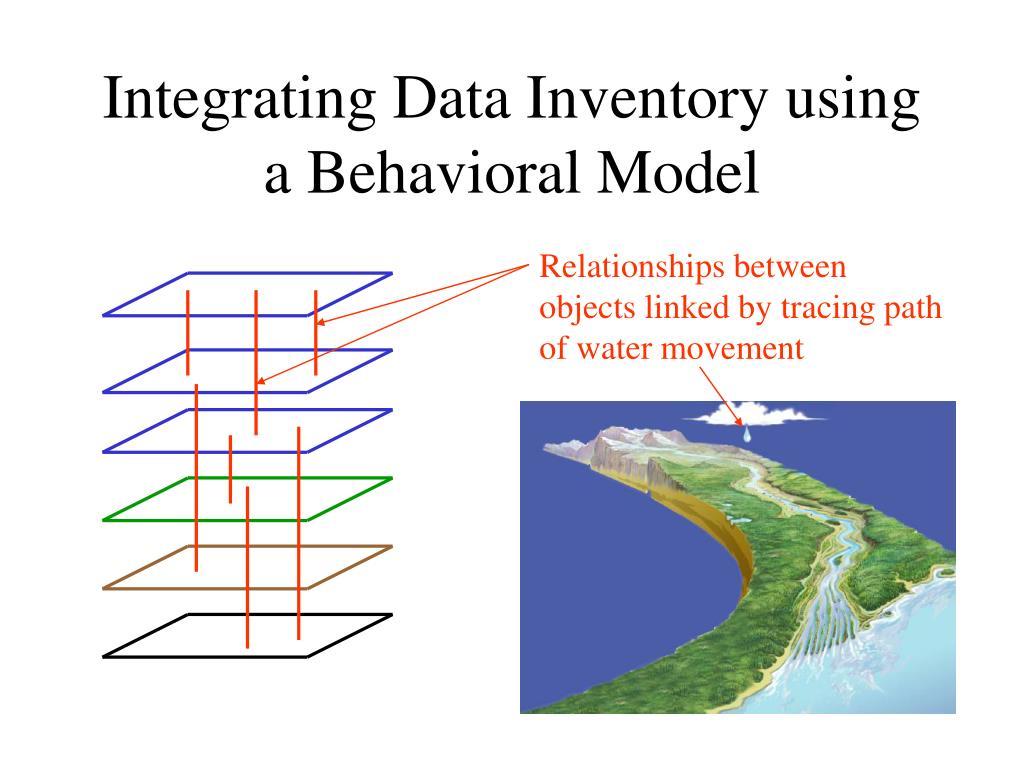 Integrating Data Inventory using a Behavioral Model

Relationships between objects linked by tracing path of water movement